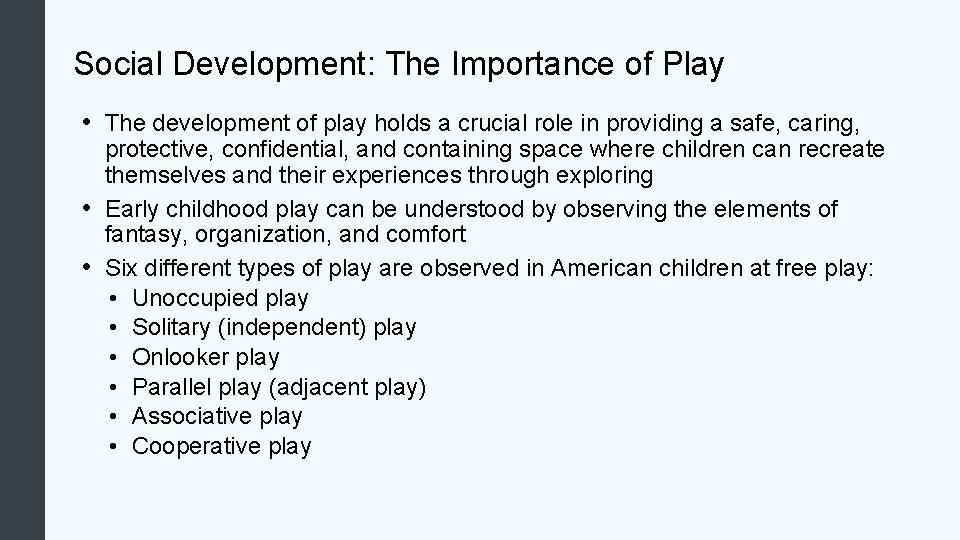 Social Development: The Importance of Play

• The development of play holds a crucial role in providing a safe, caring, protective, confidential, and containing space where children can recreate themselves and their experiences through exploring
• Early childhood play can be understood by observing the elements of fantasy, organization, and comfort
• Six different types of play are observed in American children at free play:
  • Unoccupied play
  • Solitary (independent) play
  • Onlooker play
  • Parallel play (adjacent play)
  • Associative play
  • Cooperative play